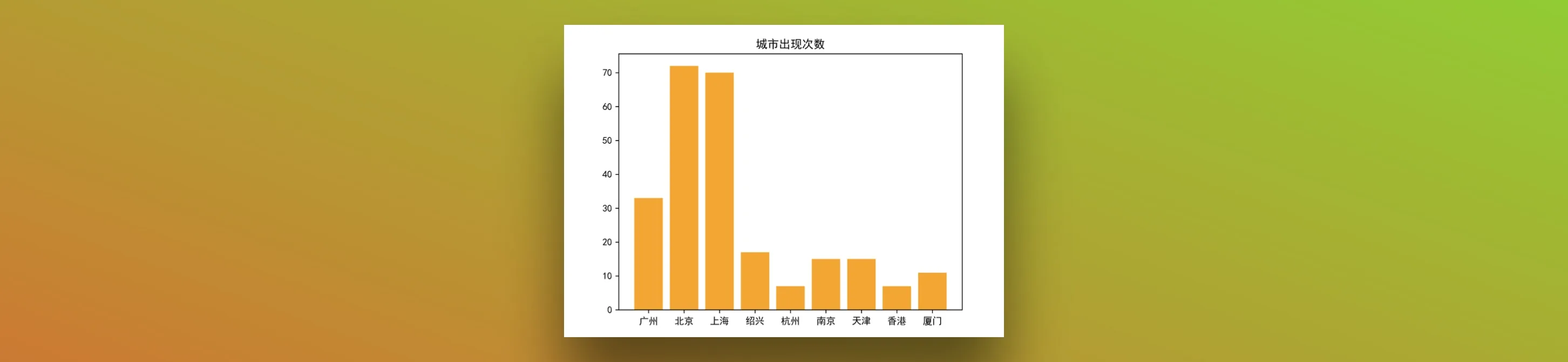 城市出现次数

70
60
50
40
30
20
10
0

广州 北京 上海 绍兴 杭州 南京 天津 香港 厦门